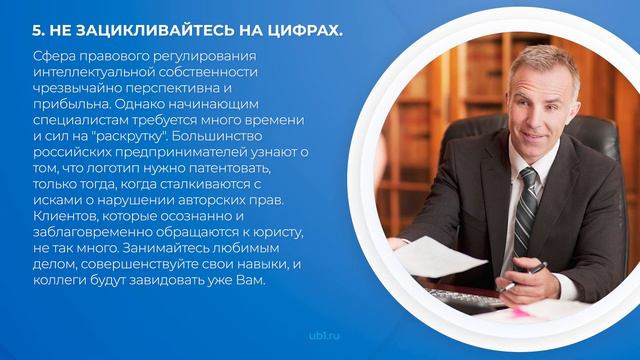 5. НЕ ЗАЦИКЛИВАЙТЕСЬ НА ЦИФРАХ.

Сфера правового регулирования интеллектуальной собственности чрезвычайно перспективна и прибыльна. Однако начинающим специалистам требуется много времени и сил на "раскрутку". Большинство российских предпринимателей узнают о том, что логотип нужно патентовать, только тогда, когда сталкиваются с исками о нарушении авторских прав. Клиентов, которые осознанно и заблаговременно обращаются к юристу, не так много. Занимайтесь любимым делом, совершенствуйте свои навыки, и коллеги будут завидовать уже Вам.

ub1.ru